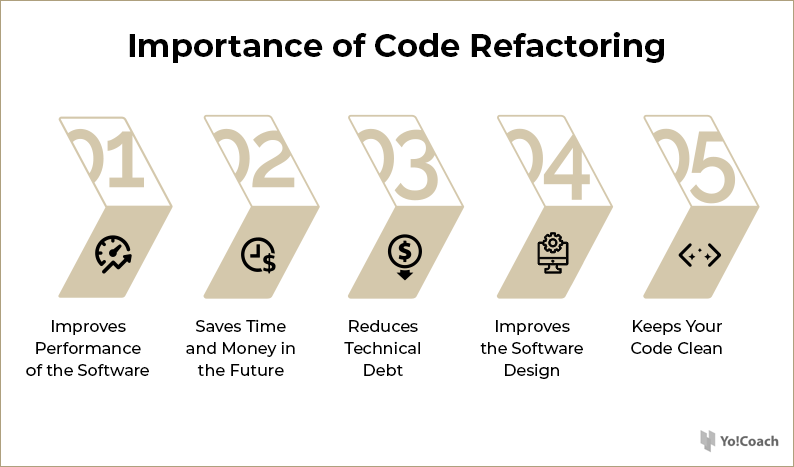 Importance of Code Refactoring

01

Improves Performance of the Software

02

Saves Time and Money in the Future

03

Reduces Technical Debt

04

Improves the Software Design

05

Keeps Your Code Clean

Yo!Coach